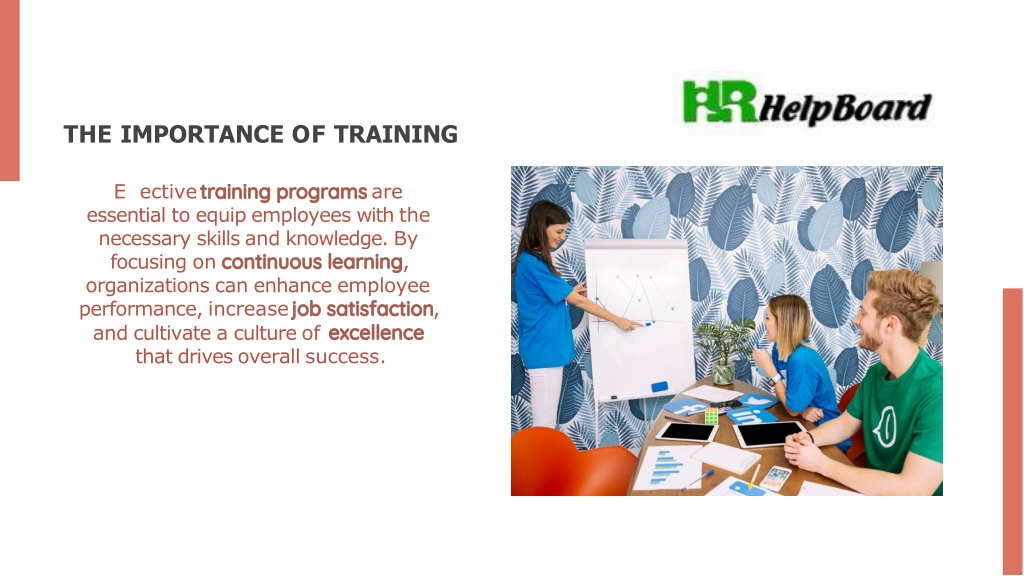 HR HelpBoard

THE IMPORTANCE OF TRAINING

E ective training programs are essential to equip employees with the necessary skills and knowledge. By focusing on continuous learning, organizations can enhance employee performance, increase job satisfaction, and cultivate a culture of excellence that drives overall success.